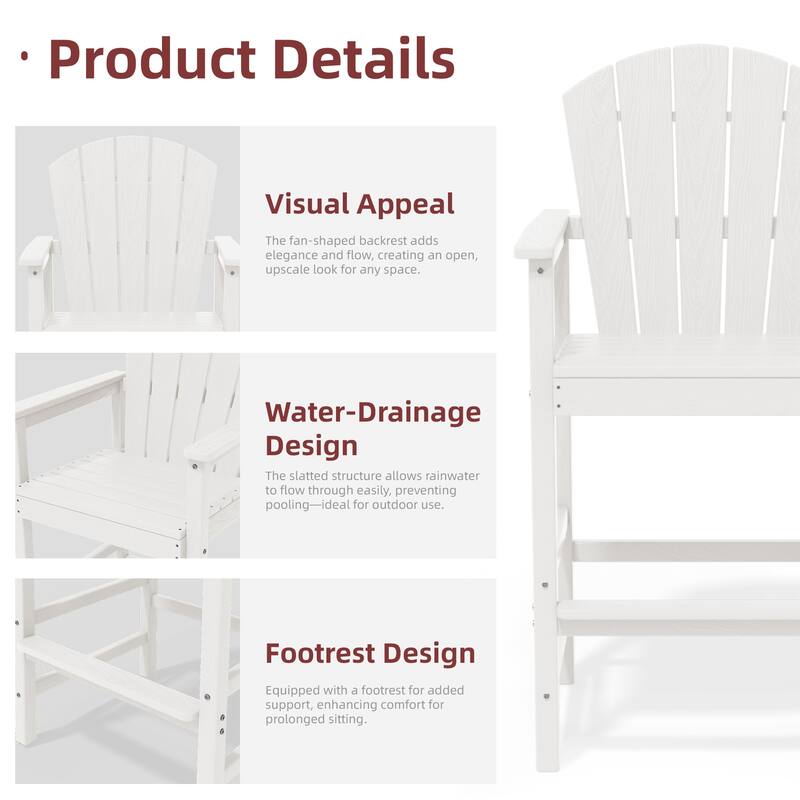 · Product Details

Visual Appeal

The fan-shaped backrest adds elegance and flow, creating an open, upscale look for any space.

Water-Drainage Design

The slatted structure allows rainwater to flow through easily, preventing pooling—ideal for outdoor use.

Footrest Design

Equipped with a footrest for added support, enhancing comfort for prolonged sitting.